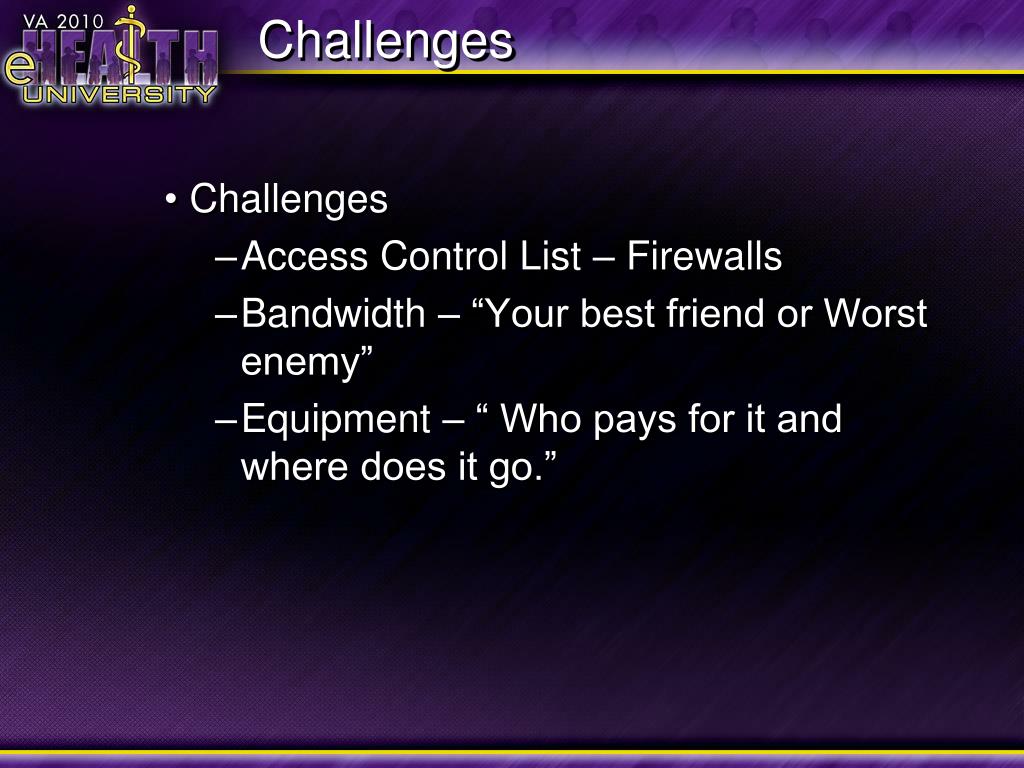 VA 2010
eHEALTH
UNIVERSITY

Challenges

• Challenges
– Access Control List – Firewalls
– Bandwidth – “Your best friend or Worst enemy”
– Equipment – “ Who pays for it and where does it go.”